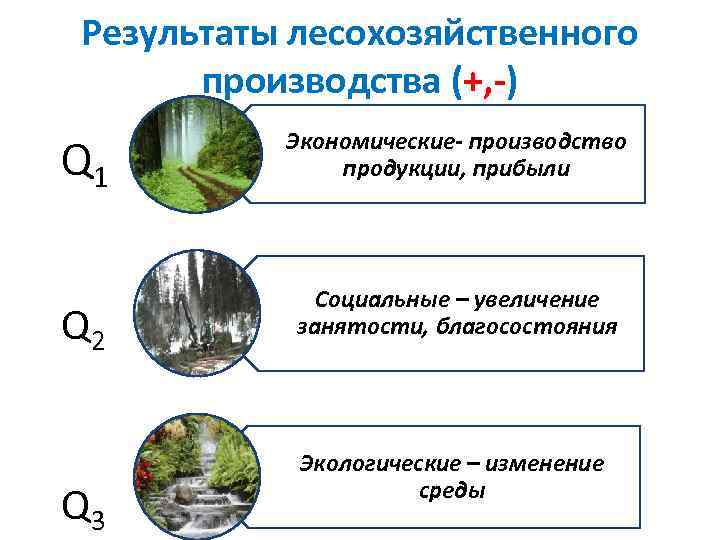 Результаты лесохозяйственного производства (+,-)

$Q_1$

Экономические- производство продукции, прибыли

$Q_2$

Социальные – увеличение занятости, благосостояния

$Q_3$

Экологические – изменение среды